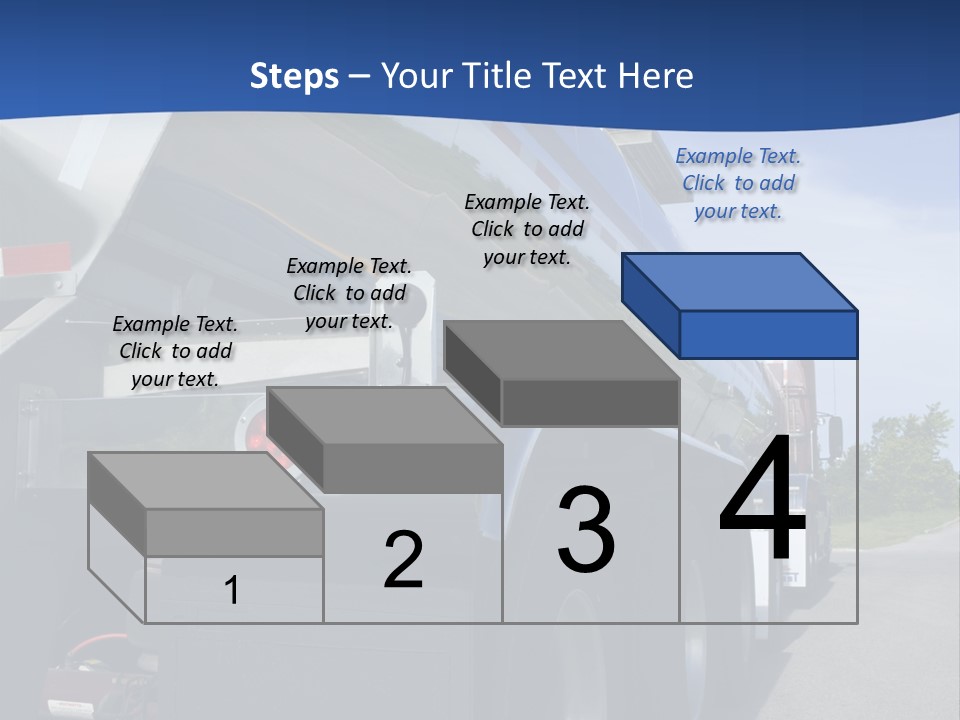 Steps – Your Title Text Here

Example Text. Click to add your text.

Example Text. Click to add your text.

Example Text. Click to add your text.

Example Text. Click to add your text.

1

2

3

4